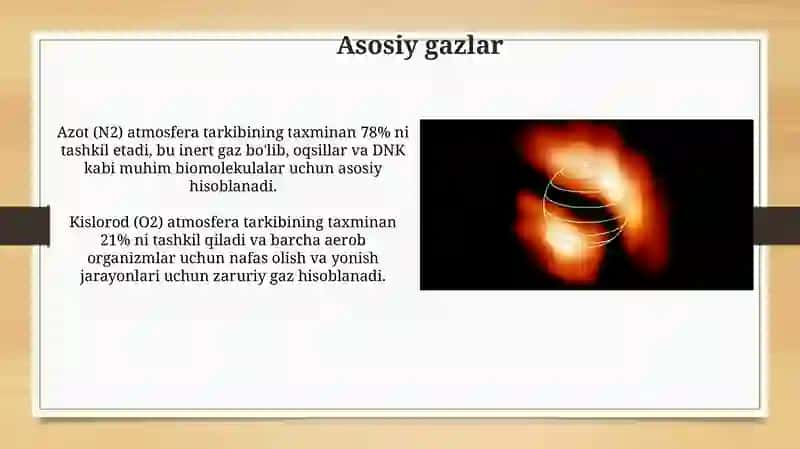 Asosiy gazlar

Azot (N2) atmosfera tarkibining taxminan 78% ni tashkil etadi, bu inert gaz bo'lib, oqsillar va DNK kabi muhim biomolekulalar uchun asosiy hisoblanadi.

Kislorod (O2) atmosfera tarkibining taxminan 21% ni tashkil qiladi va barcha aerob organizmlar uchun nafas olish va yonish jarayonlari uchun zaruriy gaz hisoblanadi.